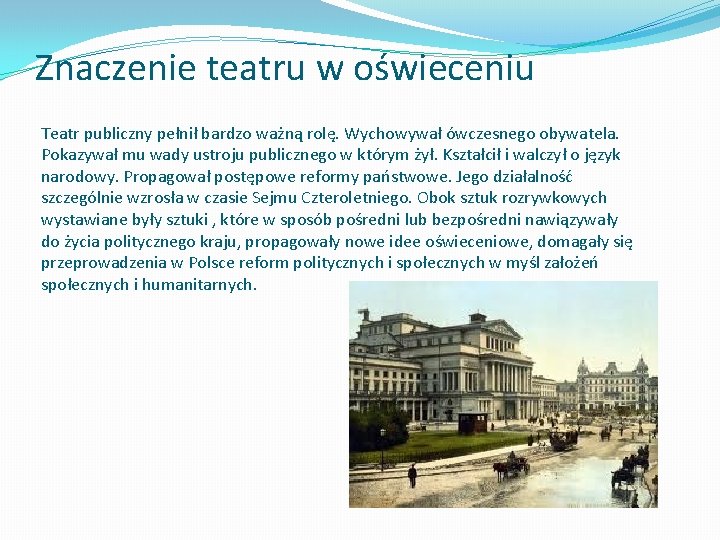 Znaczenie teatru w oświeceniu

Teatr publiczny pełnił bardzo ważną rolę. Wychowywał ówczesnego obywatela. Pokazywał mu wady ustroju publicznego w którym żył. Kształcił i walczył o język narodowy. Propagował postępowe reformy państwowe. Jego działalność szczególnie wzrosła w czasie Sejmu Czteroletniego. Obok sztuk rozrywkowych wystawiane były sztuki , które w sposób pośredni lub bezpośredni nawiązywały do życia politycznego kraju, propagowały nowe idee oświeceniowe, domagały się przeprowadzenia w Polsce reform politycznych i społecznych w myśl założeń społecznych i humanitarnych.